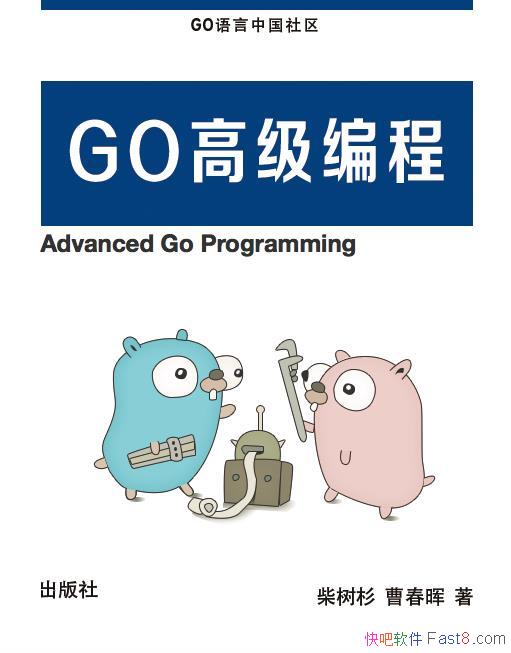 GO语言中国社区

GO高级编程

Advanced Go Programming

出版社

柴树杉 曹春晖 著

快吧软件 Fast8.com